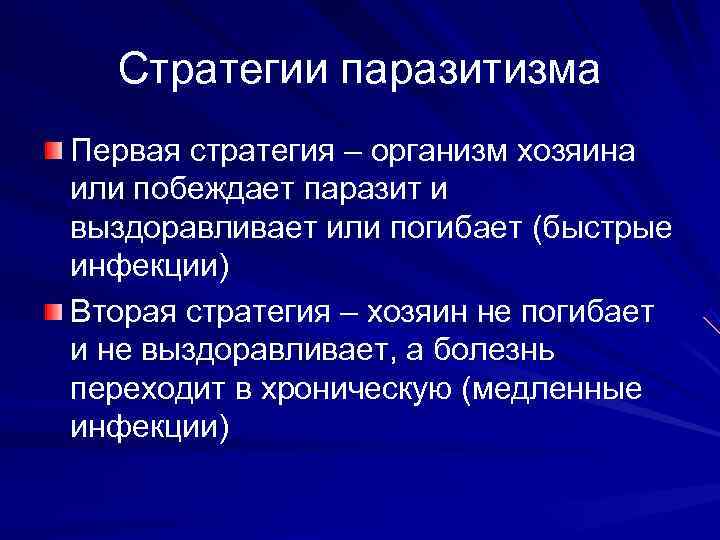 Стратегии паразитизма

Первая стратегия – организм хозяина или побеждает паразит и выздоравливает или погибает (быстрые инфекции)

Вторая стратегия – хозяин не погибает и не выздоравливает, а болезнь переходит в хроническую (медленные инфекции)